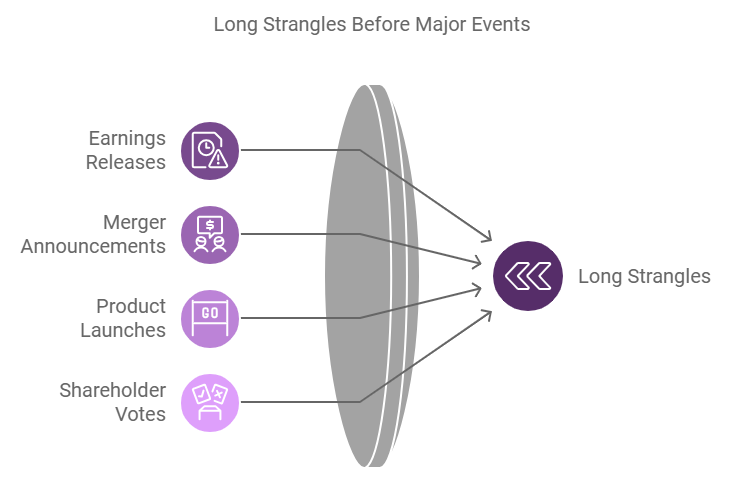 Long Strangles Before Major Events

Earnings Releases

Merger Announcements

Product Launches

GO

Shareholder Votes

Long Strangles